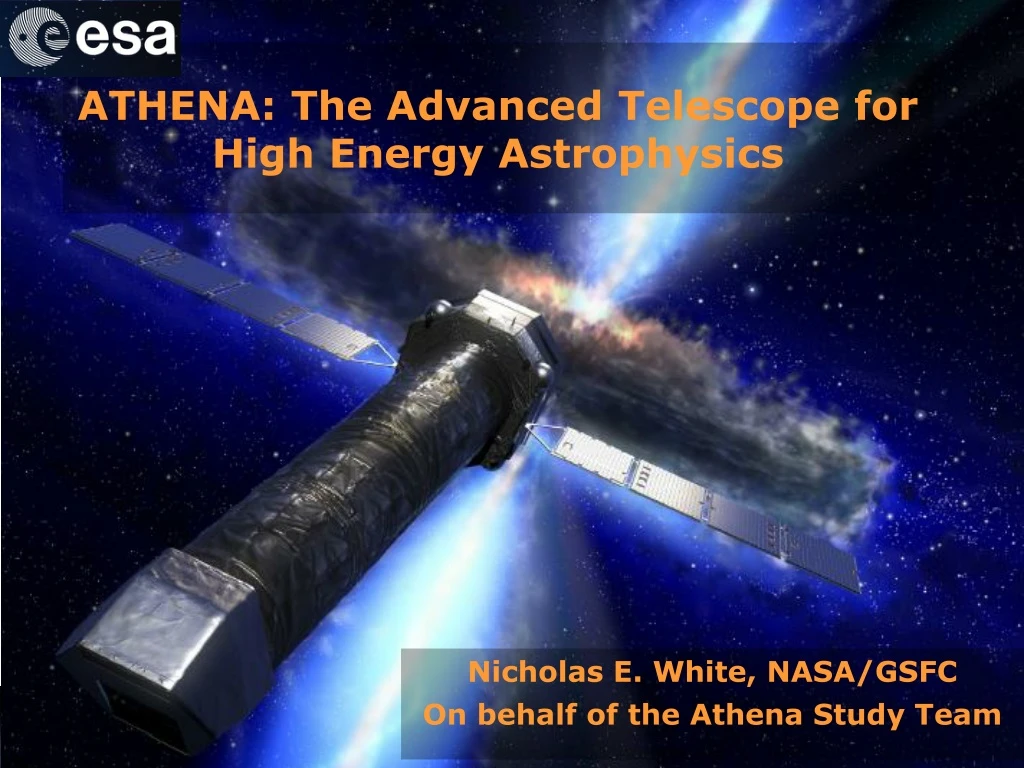 esa

ATHENA: The Advanced Telescope for High Energy Astrophysics

Nicholas E. White, NASA/GSFC
On behalf of the Athena Study Team